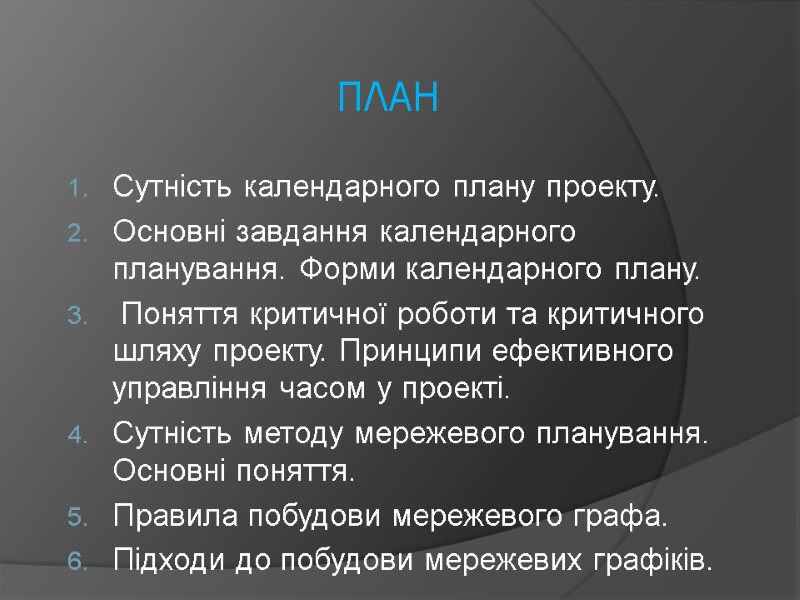 ПЛАН

1. Сутність календарного плану проекту.
2. Основні завдання календарного планування. Форми календарного плану.
3. Поняття критичної роботи та критичного шляху проекту. Принципи ефективного управління часом у проекті.
4. Сутність методу мережевого планування. Основні поняття.
5. Правила побудови мережевого графа.
6. Підходи до побудови мережевих графіків.